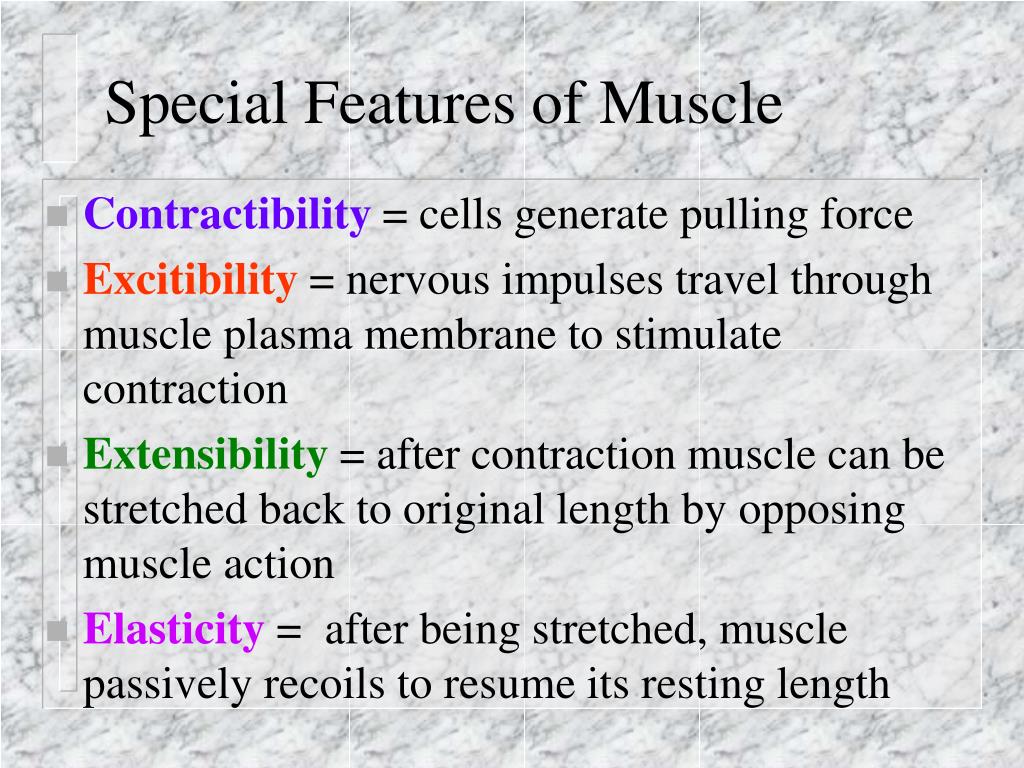 Special Features of Muscle

Contractibility = cells generate pulling force

Excitibility = nervous impulses travel through muscle plasma membrane to stimulate contraction

Extensibility = after contraction muscle can be stretched back to original length by opposing muscle action

Elasticity = after being stretched, muscle passively recoils to resume its resting length